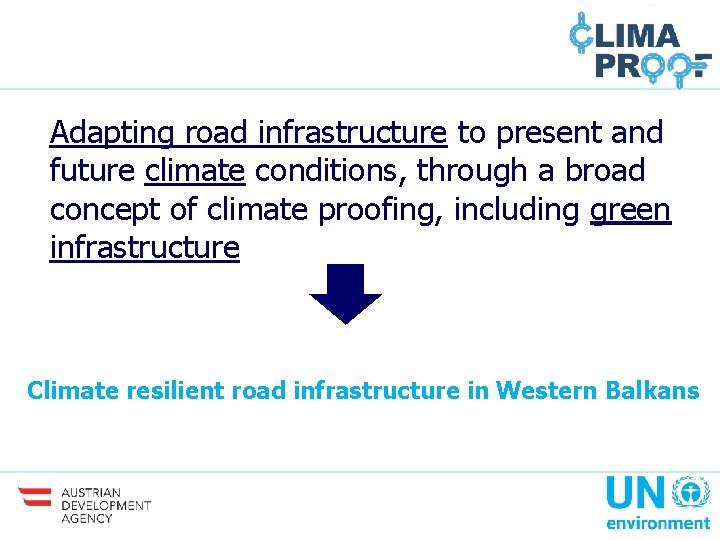 CLIMA
PROOF

Adapting road infrastructure to present and future climate conditions, through a broad concept of climate proofing, including green infrastructure

Climate resilient road infrastructure in Western Balkans

AUSTRIAN
DEVELOPMENT
AGENCY

UN
environment